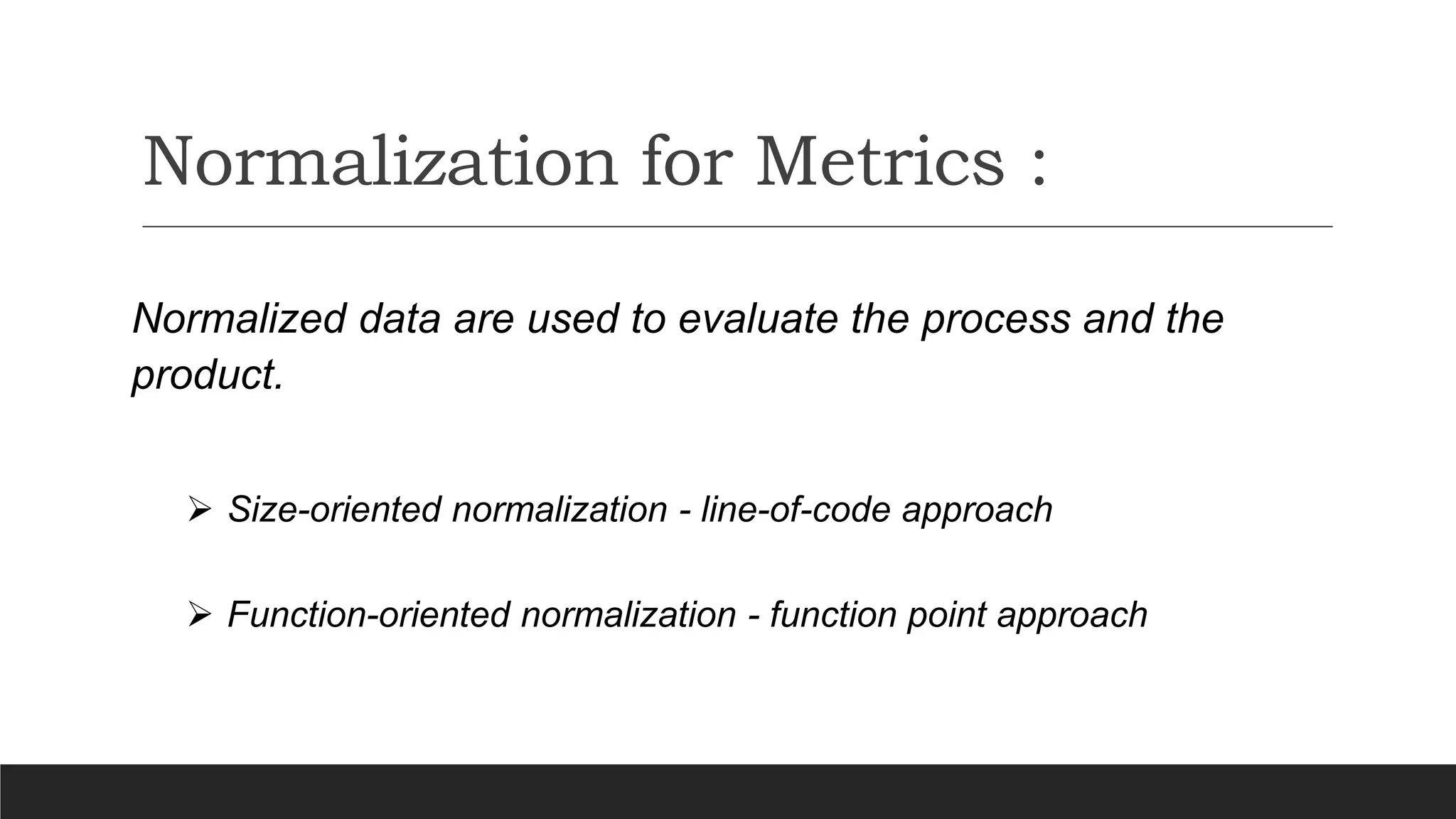 Normalization for Metrics :

Normalized data are used to evaluate the process and the product.

➢ Size-oriented normalization - line-of-code approach

➢ Function-oriented normalization - function point approach